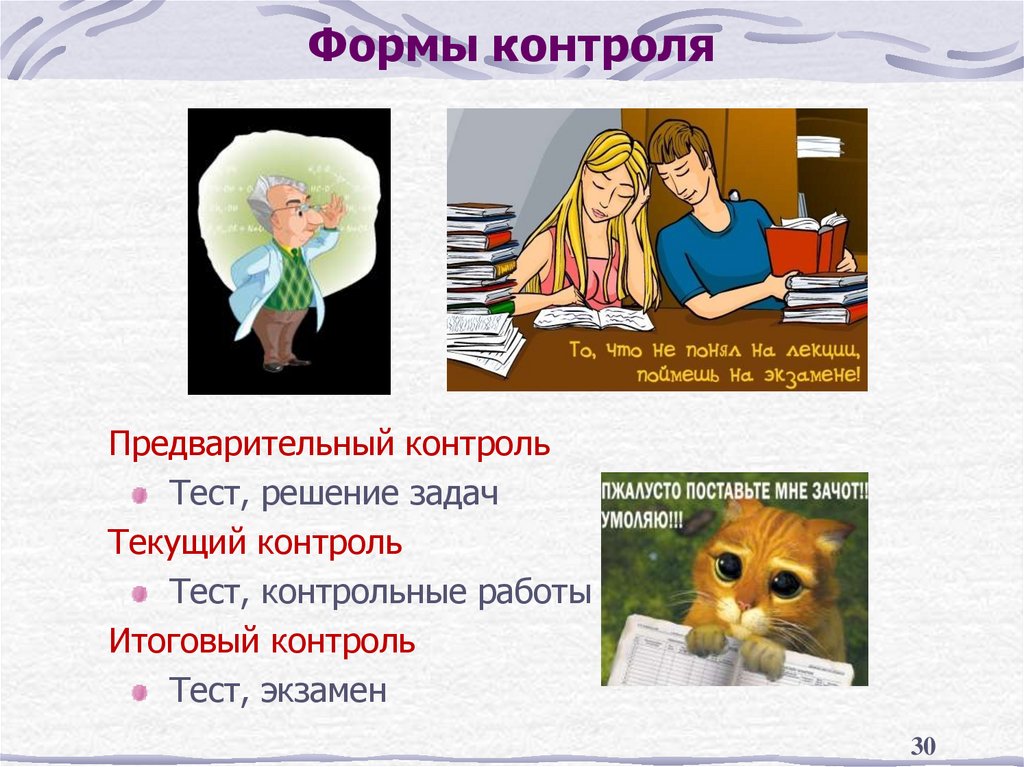 Формы контроля

То, что не понял на лекции, поймешь на экзамене!

Предварительный контроль

Тест, решение задач

Текущий контроль

Тест, контрольные работы

Итоговый контроль

Тест, экзамен

ПЖАЛУСТО ПОСТАВЬТЕ МНЕ ЗАЧОТ!! УМОЛЯЮ!!!

30